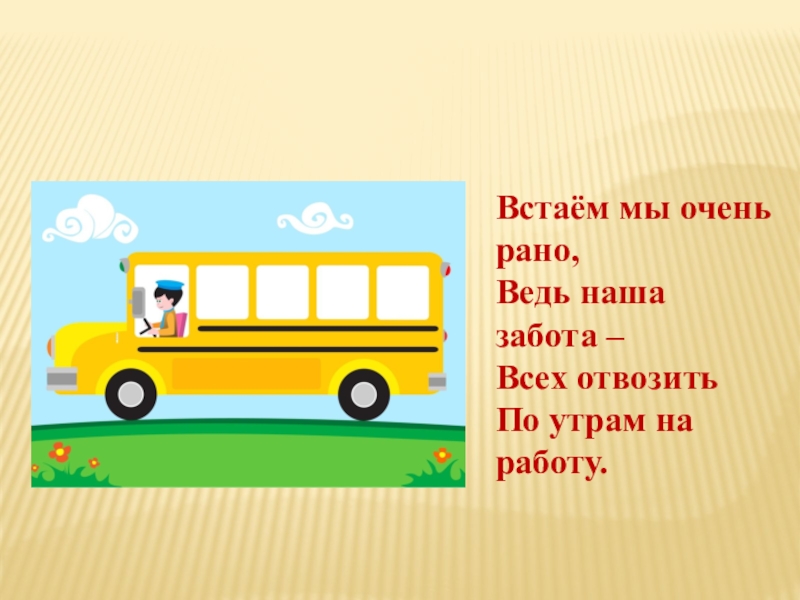 Встаём мы очень рано,
Ведь наша забота –
Всех отвозить
По утрам на работу.